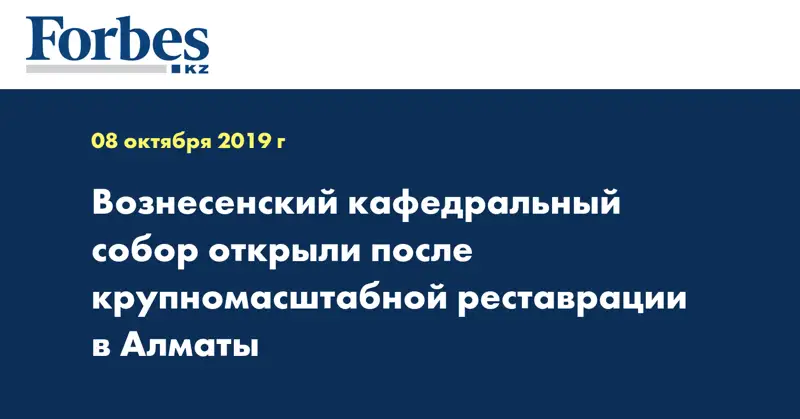 Forbes
KZ

08 октября 2019 г

Вознесенский кафедральный собор открыли после крупномасштабной реставрации в Алматы